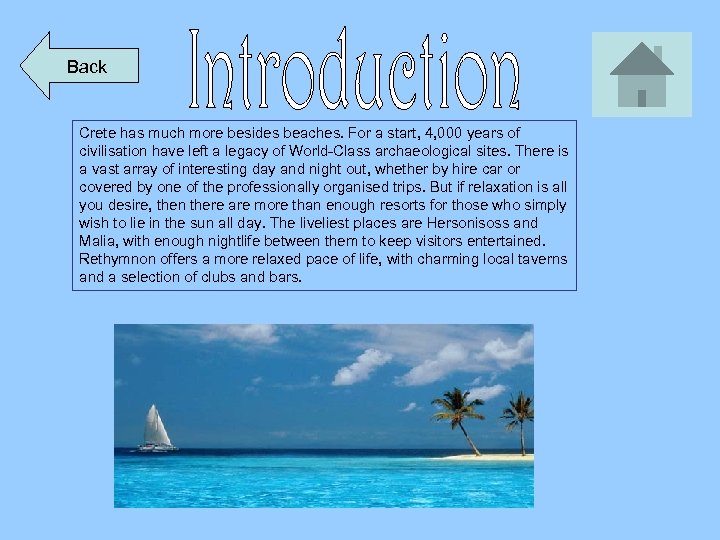 Back

Introduction

Crete has much more besides beaches. For a start, 4,000 years of civilisation have left a legacy of World-Class archaeological sites. There is a vast array of interesting day and night out, whether by hire car or covered by one of the professionally organised trips. But if relaxation is all you desire, then there are more than enough resorts for those who simply wish to lie in the sun all day. The liveliest places are Hersonisoss and Malia, with enough nightlife between them to keep visitors entertained. Rethymnon offers a more relaxed pace of life, with charming local taverns and a selection of clubs and bars.